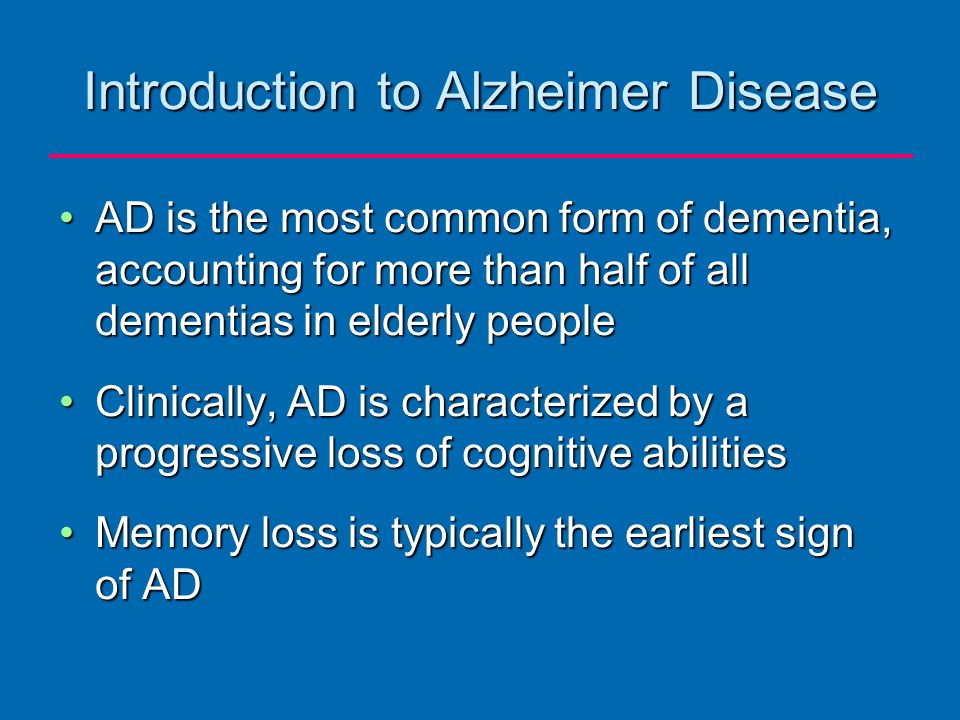 Introduction to Alzheimer Disease

• AD is the most common form of dementia, accounting for more than half of all dementias in elderly people

• Clinically, AD is characterized by a progressive loss of cognitive abilities

• Memory loss is typically the earliest sign of AD